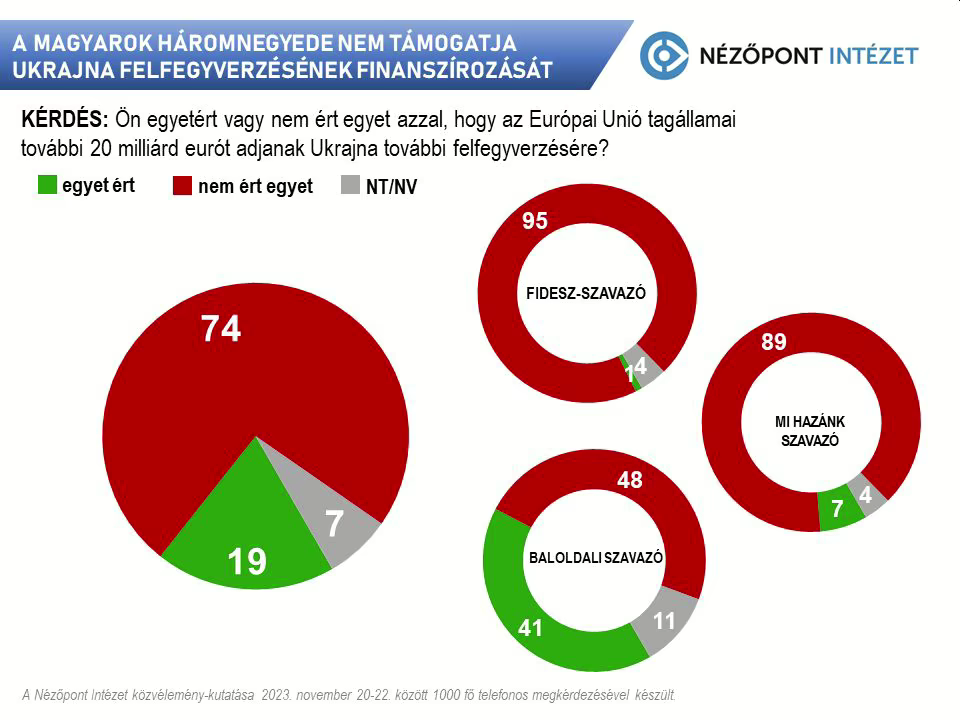 A MAGYAROK HÁROMNEGYEDE NEM TÁMOGATJA UKRAJNA FELFEGYVERZÉSÉNEK FINANSZÍROZÁSÁT

NÉZŐPONT INTÉZET

KÉRDÉS: Ön egyetért vagy nem ért egyet azzal, hogy az Európai Unió tagállamai további 20 milliárd eurót adjanak Ukrajna további felfegyverzésére?

egyet ért
nem ért egyet
NT/NV

74
19
7

95
FIDESZ-SZAVAZÓ
1
4

89
MI HAZÁNK SZAVAZÓ
7
4

48
BALOLDALI SZAVAZÓ
41
11

A Nézőpont Intézet közvélemény-kutatása 2023. november 20-22. között 1000 fő telefonos megkérdezésével készült.